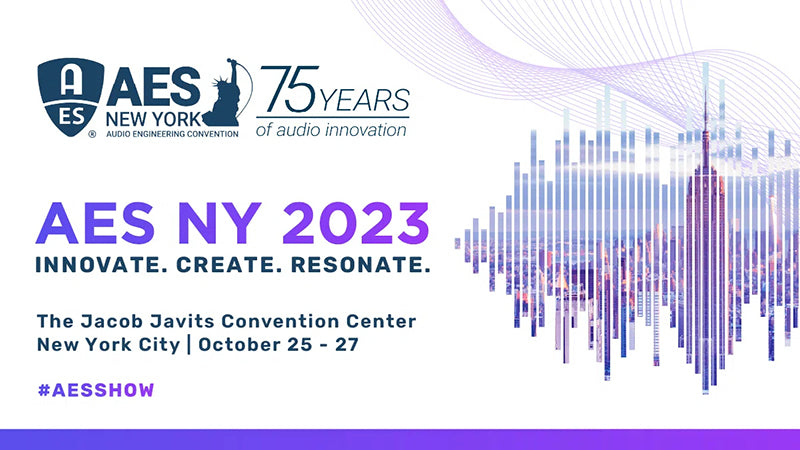 A
ES
®
AES
NEW YORK
AUDIO ENGINEERING CONVENTION

75 YEARS
of audio innovation

AES NY 2023
INNOVATE. CREATE. RESONATE.

The Jacob Javits Convention Center
New York City | October 25 - 27

#AESSHOW